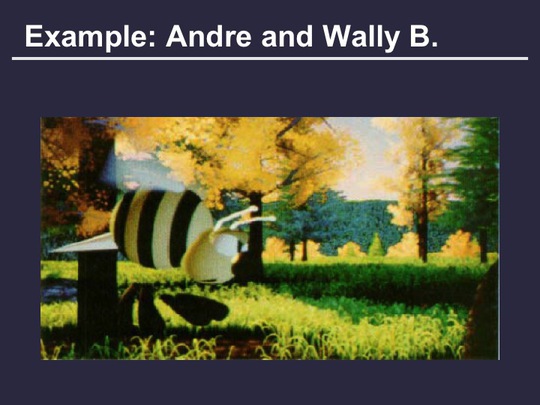 Example: Andre and Wally B.